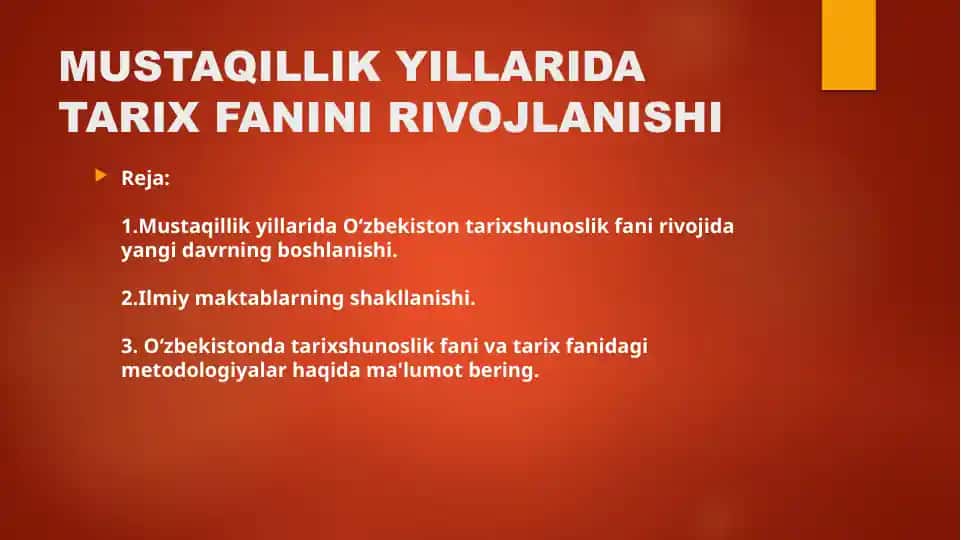 MUSTAQILLIK YILLARIDA TARIX FANINI RIVOJLANISHI

Reja:

1.Mustaqillik yillarida O‘zbekiston tarixshunoslik fani rivojida yangi davrning boshlanishi.

2.Ilmiy maktablarning shakllanishi.

3. O‘zbekistonda tarixshunoslik fani va tarix fanidagi metodologiyalar haqida ma'lumot bering.